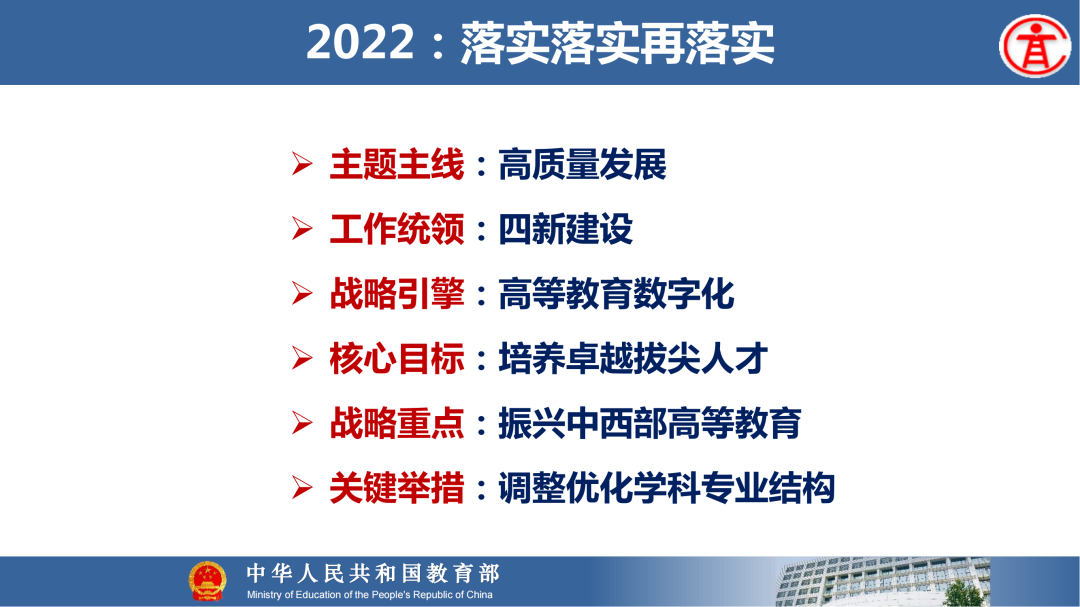 2022：落实落实再落实

➢ 主题主线：高质量发展

➢ 工作统领：四新建设

➢ 战略引擎：高等教育数字化

➢ 核心目标：培养卓越拔尖人才

➢ 战略重点：振兴中西部高等教育

➢ 关键举措：调整优化学科专业结构

中华人民共和国教育部
Ministry of Education of the People's Republic of China